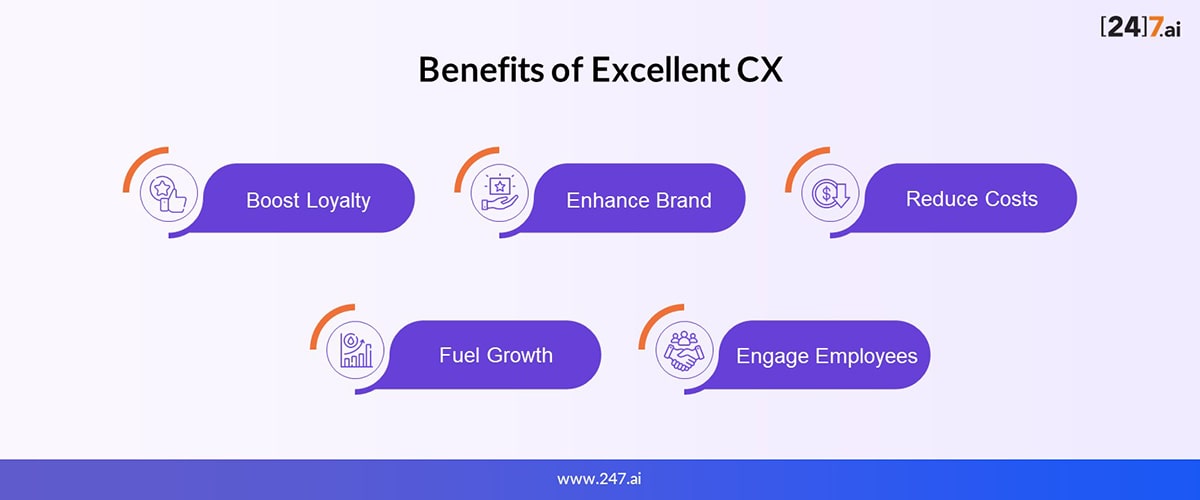 [24]7.ai

Benefits of Excellent CX

Boost Loyalty

Enhance Brand

Reduce Costs

Fuel Growth

Engage Employees

www.247.ai